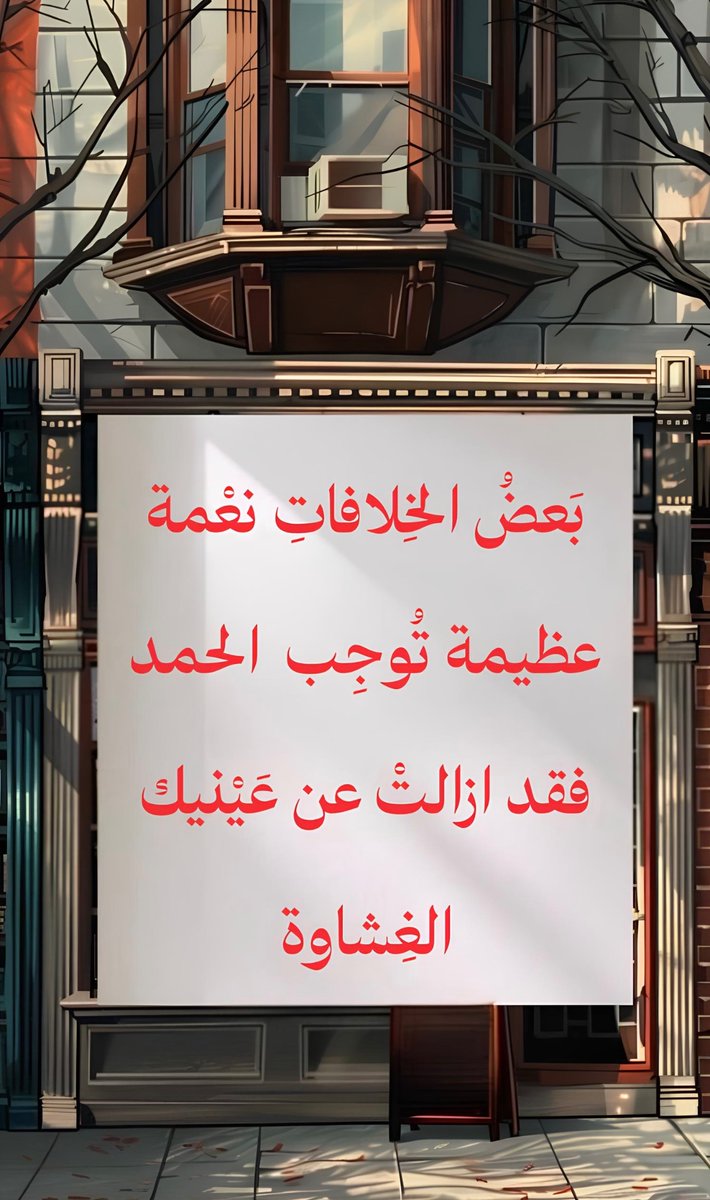 بَعضُ الخِلافاتِ نعْمة عظيمة تُوجِب الحمد فقد ازالتْ عن عَيْنيك الغِشاوة